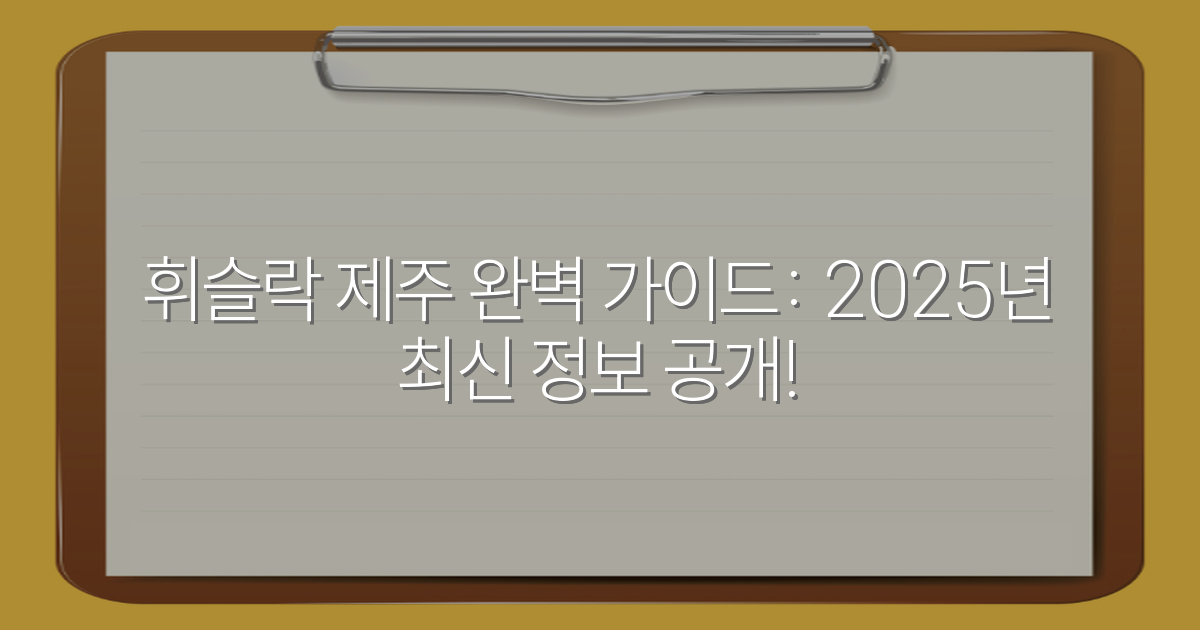 휘슬락 제주 완벽 가이드: 2025년 최신 정보 공개!